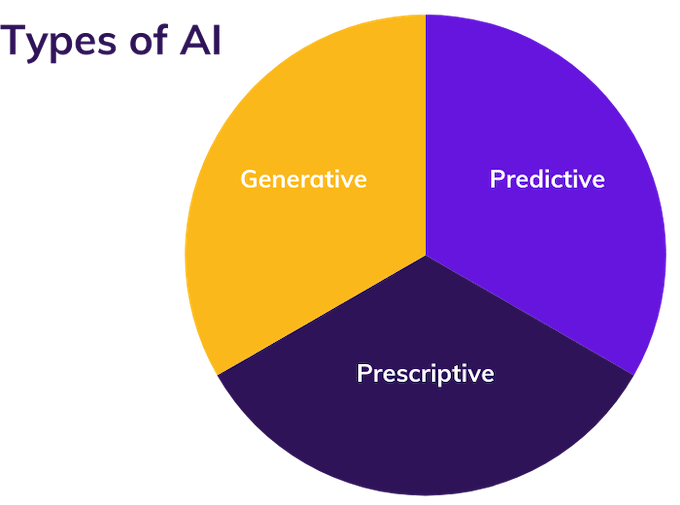 Types of AI

Generative

Predictive

Prescriptive